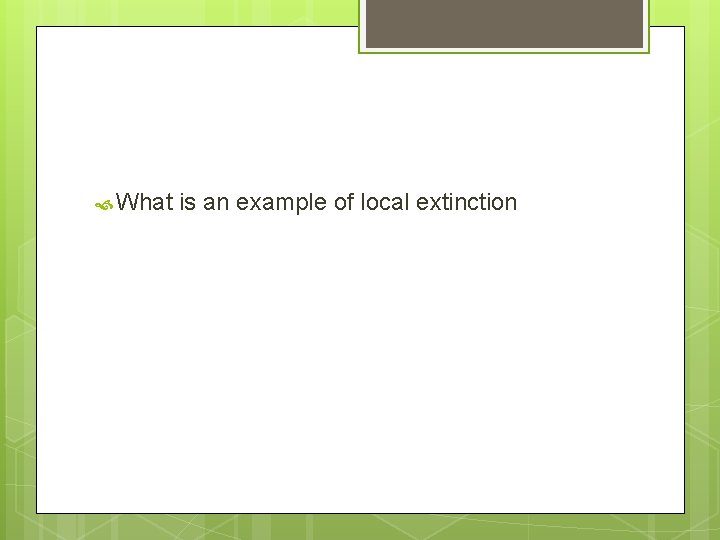 What is an example of local extinction